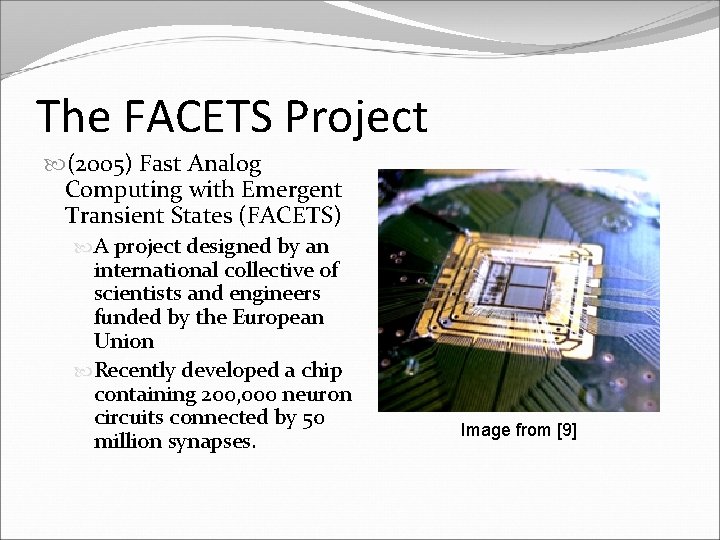 The FACETS Project

(2005) Fast Analog Computing with Emergent Transient States (FACETS)

A project designed by an international collective of scientists and engineers funded by the European Union

Recently developed a chip containing 200,000 neuron circuits connected by 50 million synapses.

Image from [9]